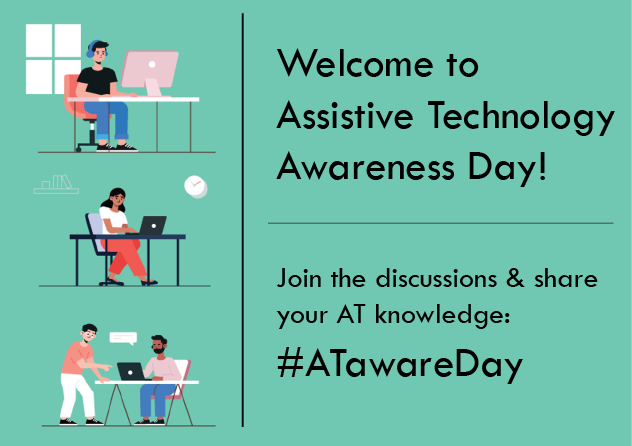 Welcome to
Assistive Technology
Awareness Day!

Join the discussions & share your AT knowledge:

#ATawareDay